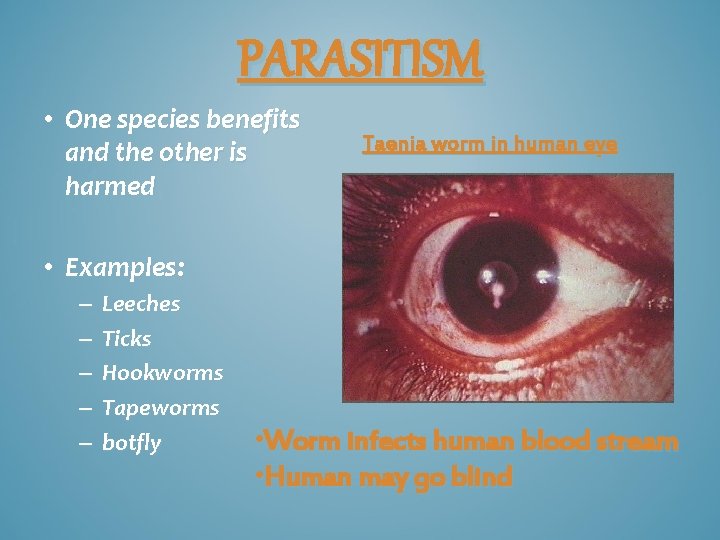 PARASITISM

• One species benefits and the other is harmed

• Examples:
– Leeches
– Ticks
– Hookworms
– Tapeworms
– botfly

Taenia worm in human eye

•Worm infects human blood stream
•Human may go blind